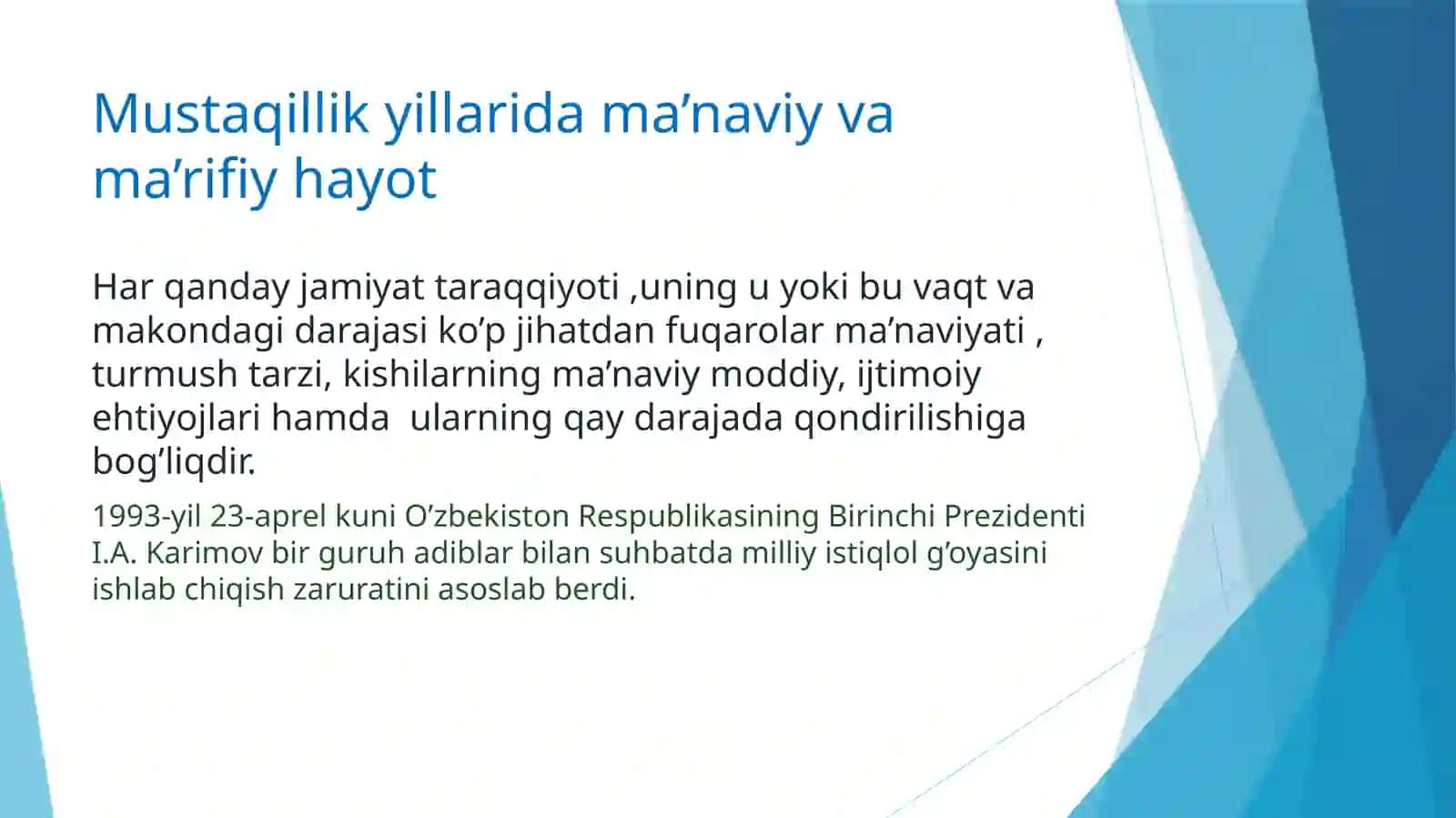 Mustaqillik yillarida ma’naviy va ma’rifiy hayot

Har qanday jamiyat taraqqiyoti ,uning u yoki bu vaqt va makondagi darajasi ko’p jihatdan fuqarolar ma’naviyati , turmush tarzi, kishilarning ma’naviy moddiy, ijtimoiy ehtiyojlari hamda  ularning qay darajada qondirilishiga bog’liqdir.

1993-yil 23-aprel kuni O’zbekiston Respublikasining Birinchi Prezidenti I.A. Karimov bir guruh adiblar bilan suhbatda milliy istiqlol g’oyasini ishlab chiqish zaruratini asoslab berdi.